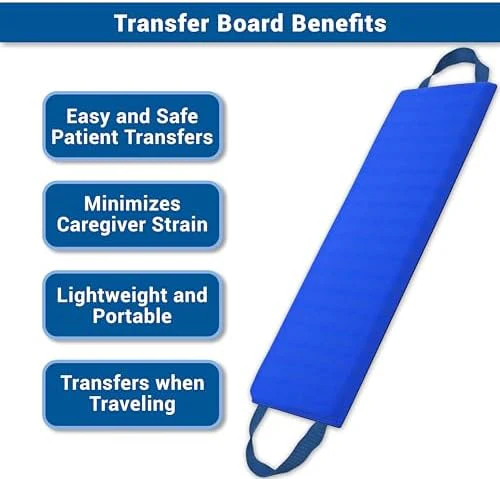 Transfer Board Benefits

Easy and Safe Patient Transfers

Minimizes Caregiver Strain

Lightweight and Portable

Transfers when Traveling